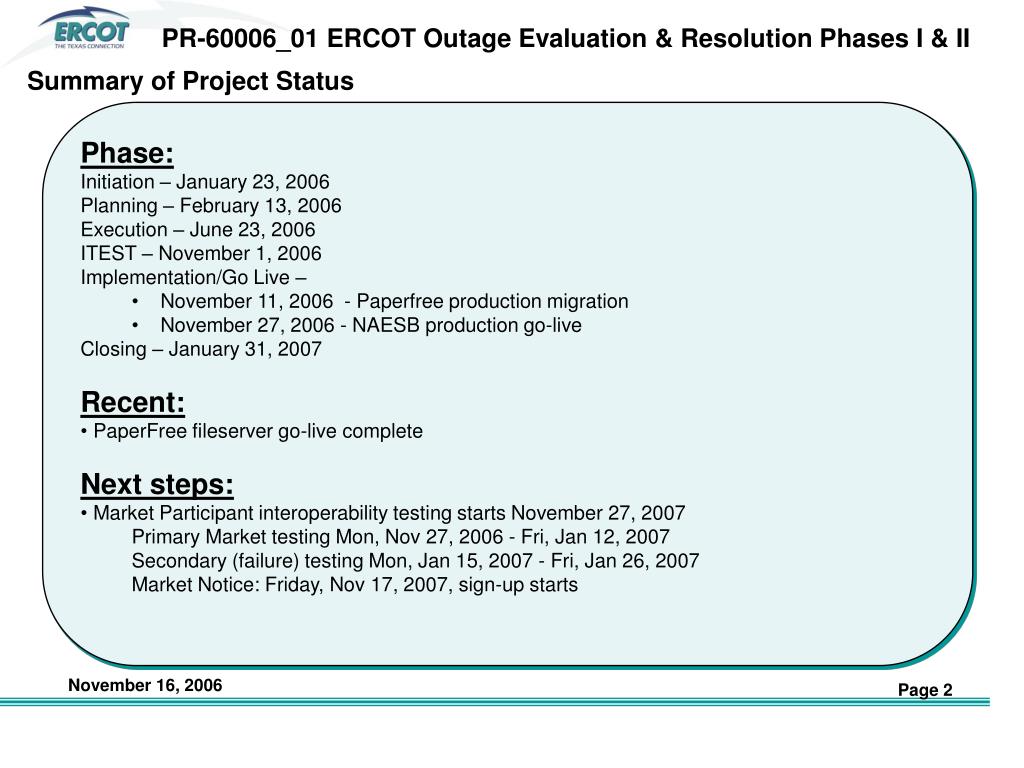 ERCOT
THE TEXAS CONNECTION

PR-60006_01 ERCOT Outage Evaluation & Resolution Phases I & II

Summary of Project Status

Phase:
Initiation – January 23, 2006
Planning – February 13, 2006
Execution – June 23, 2006
ITEST – November 1, 2006
Implementation/Go Live –
• November 11, 2006 - Paperfree production migration
• November 27, 2006 - NAESB production go-live
Closing – January 31, 2007

Recent:
• PaperFree fileserver go-live complete

Next steps:
• Market Participant interoperability testing starts November 27, 2007
Primary Market testing Mon, Nov 27, 2006 - Fri, Jan 12, 2007
Secondary (failure) testing Mon, Jan 15, 2007 - Fri, Jan 26, 2007
Market Notice: Friday, Nov 17, 2007, sign-up starts

November 16, 2006

Page 2